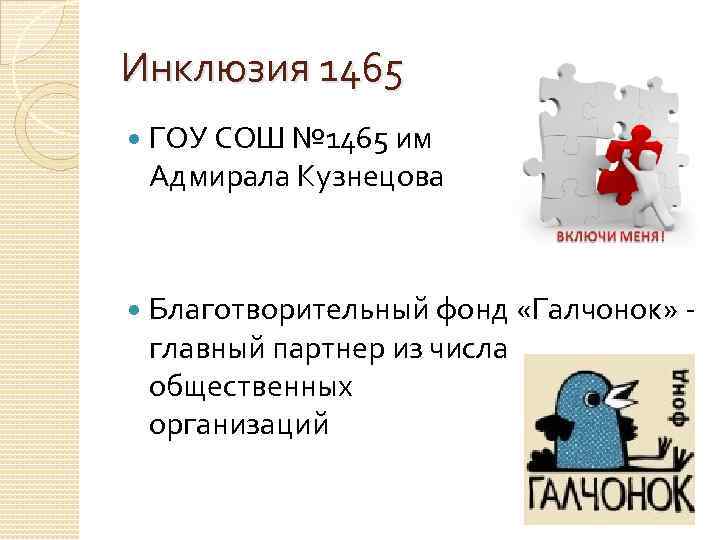 Инклюзия 1465

ГОУ СОШ №1465 им Адмирала Кузнецова

ВКЛЮЧИ МЕНЯ!

Благотворительный фонд «Галчонок» - главный партнер из числа общественных организаций

фонд

ГАЛЧОНОК